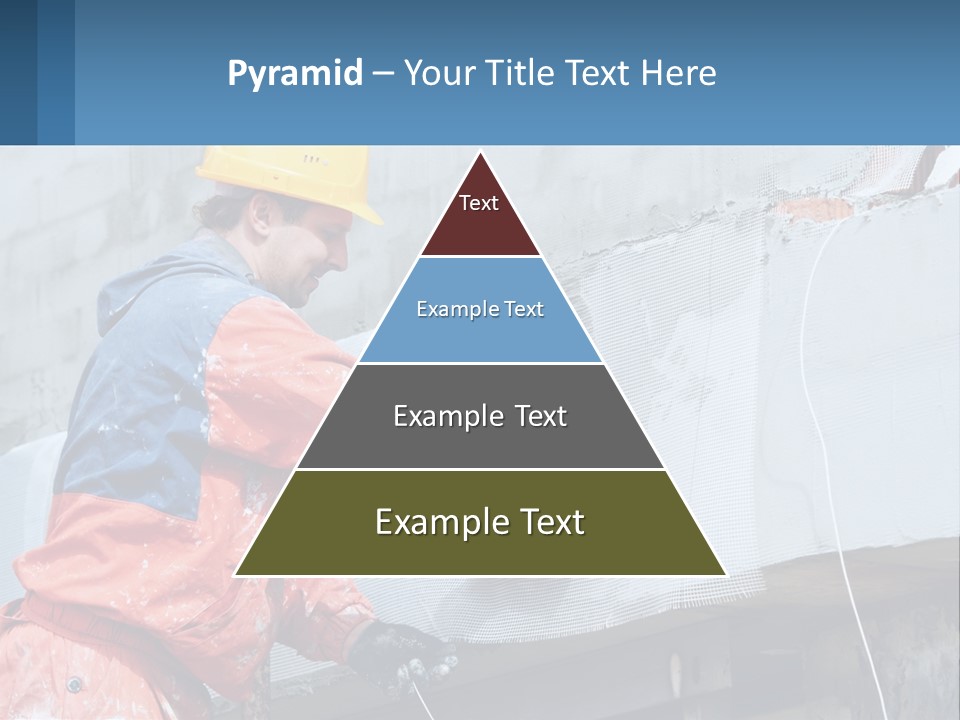 Pyramid – Your Title Text Here

Text

Example Text

Example Text

Example Text